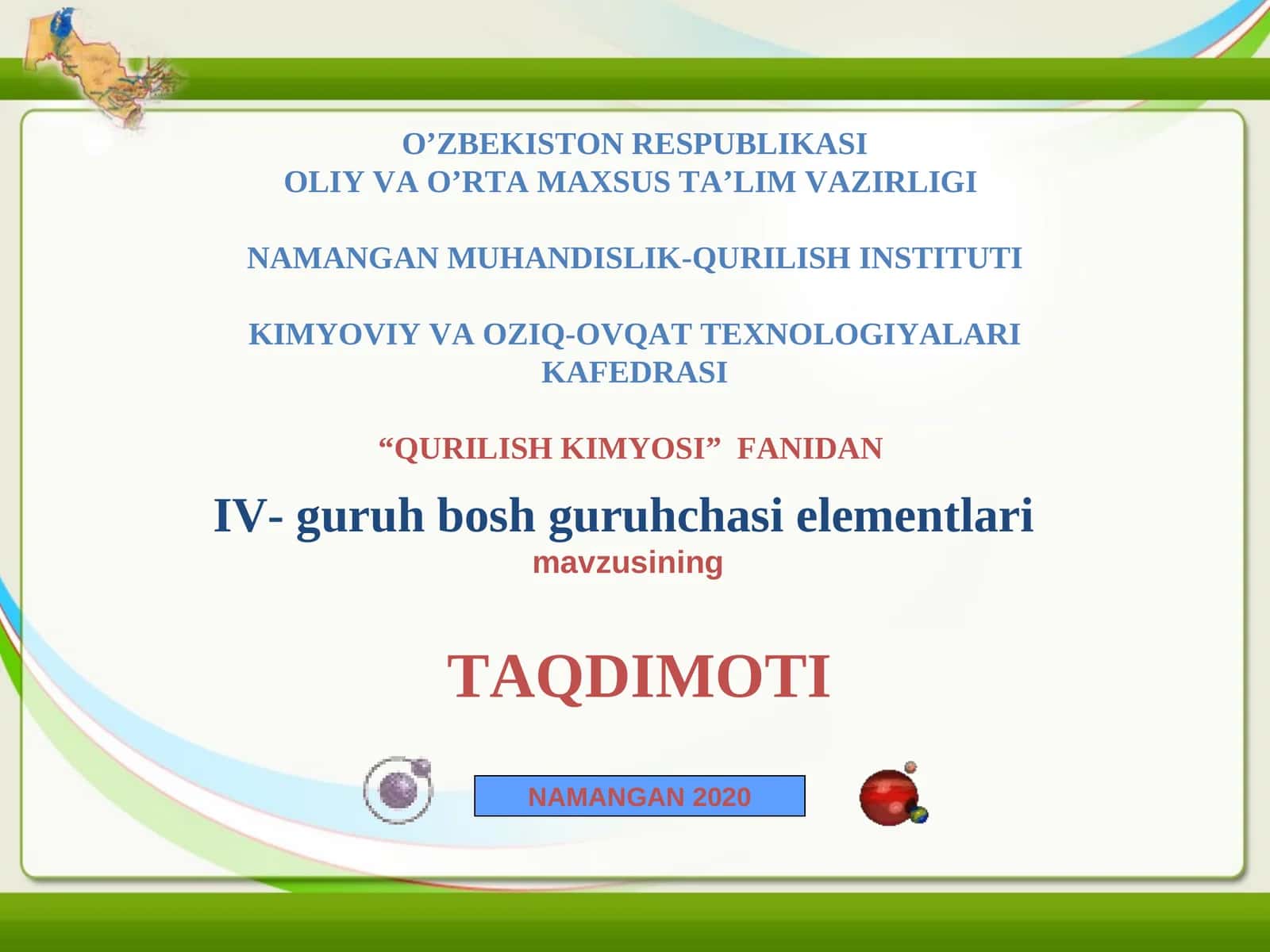 O’ZBEKISTON RESPUBLIKASI
OLIY VA O’RTA MAXSUS TA’LIM VAZIRLIGI

NAMANGAN MUHANDISLIK-QURILISH INSTITUTI

KIMYOVIY VA OZIQ-OVQAT TEXNOLOGIYALARI KAFEDRASI

“QURILISH KIMYOSI” FANIDAN

IV- guruh bosh guruhchasi elementlari
mavzusining

TAQDIMOTI

NAMANGAN 2020